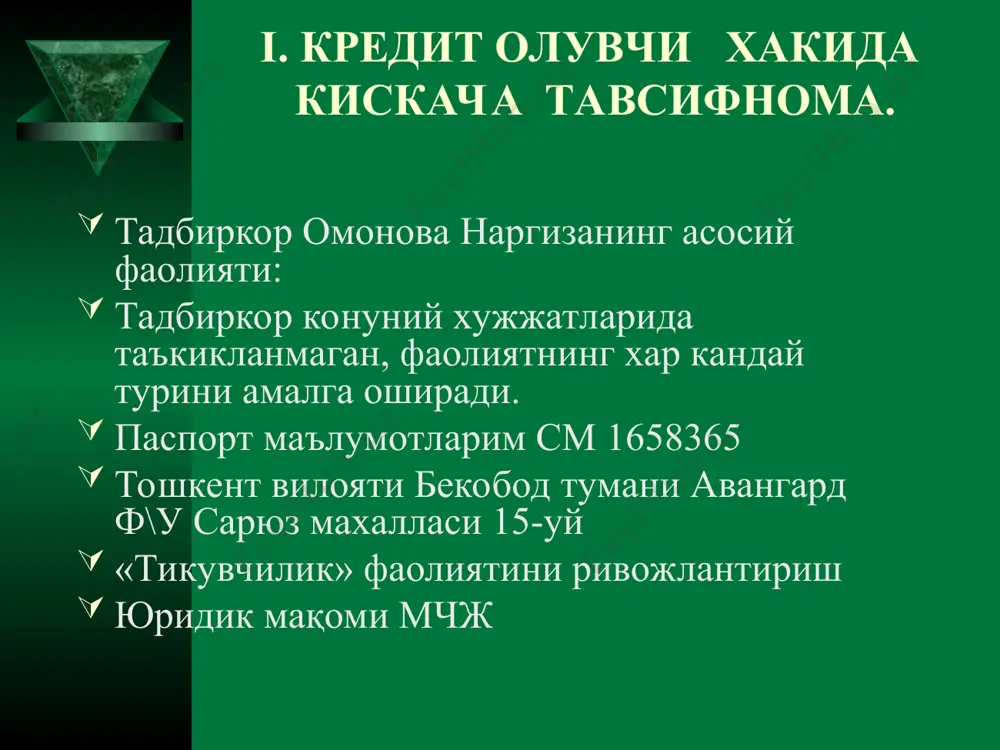 I. КРЕДИТ ОЛУВЧИ ХАКИДА КИСКАЧА ТАВСИФНОМА.

Тадбиркор Омонова Наргизанинг асосий фаолияти:

Тадбиркор конуний хужжатларида таъкикланмаган, фаолиятнинг хар кандай турини амалга оширади.

Паспорт маълумотларим СМ 1658365

Тошкент вилояти Бекобод тумани Авангард Ф\У Сарюз махалласи 15-уй

«Тикувчилик» фаолиятини ривожлантириш

Юридик мақоми МЧЖ